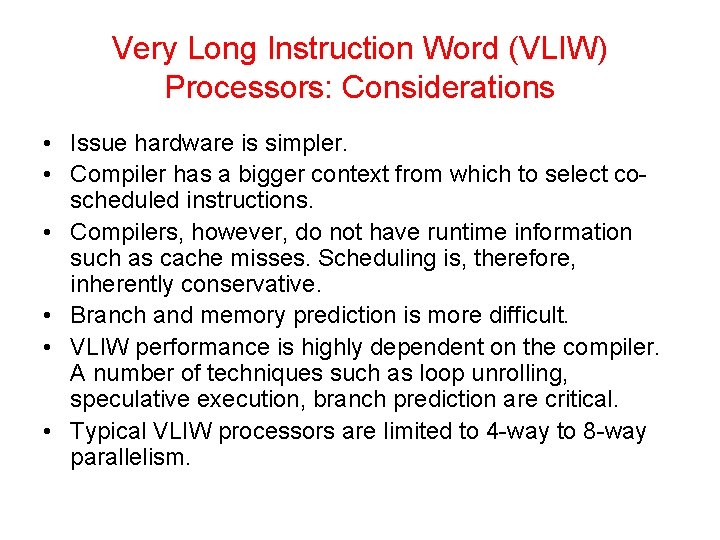 Very Long Instruction Word (VLIW)
Processors: Considerations

• Issue hardware is simpler.
• Compiler has a bigger context from which to select co-scheduled instructions.
• Compilers, however, do not have runtime information such as cache misses. Scheduling is, therefore, inherently conservative.
• Branch and memory prediction is more difficult.
• VLIW performance is highly dependent on the compiler. A number of techniques such as loop unrolling, speculative execution, branch prediction are critical.
• Typical VLIW processors are limited to 4-way to 8-way parallelism.